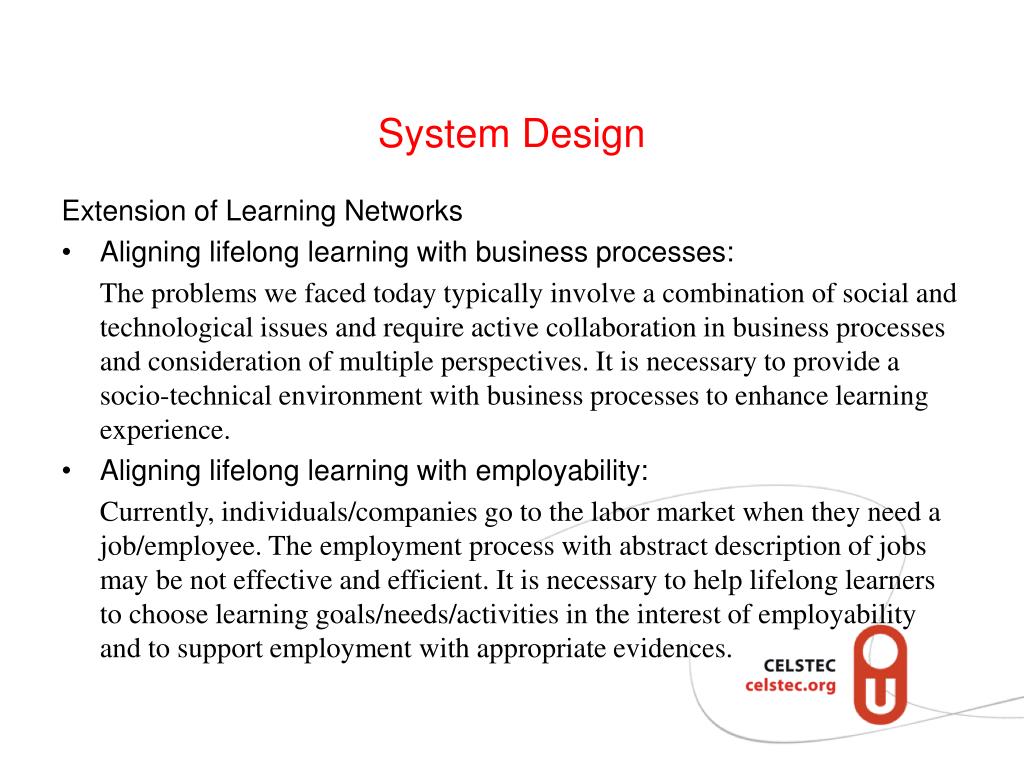 System Design

Extension of Learning Networks

• Aligning lifelong learning with business processes:

The problems we faced today typically involve a combination of social and technological issues and require active collaboration in business processes and consideration of multiple perspectives. It is necessary to provide a socio-technical environment with business processes to enhance learning experience.

• Aligning lifelong learning with employability:

Currently, individuals/companies go to the labor market when they need a job/employee. The employment process with abstract description of jobs may be not effective and efficient. It is necessary to help lifelong learners to choose learning goals/needs/activities in the interest of employability and to support employment with appropriate evidences.

CELSTEC
celstec.org